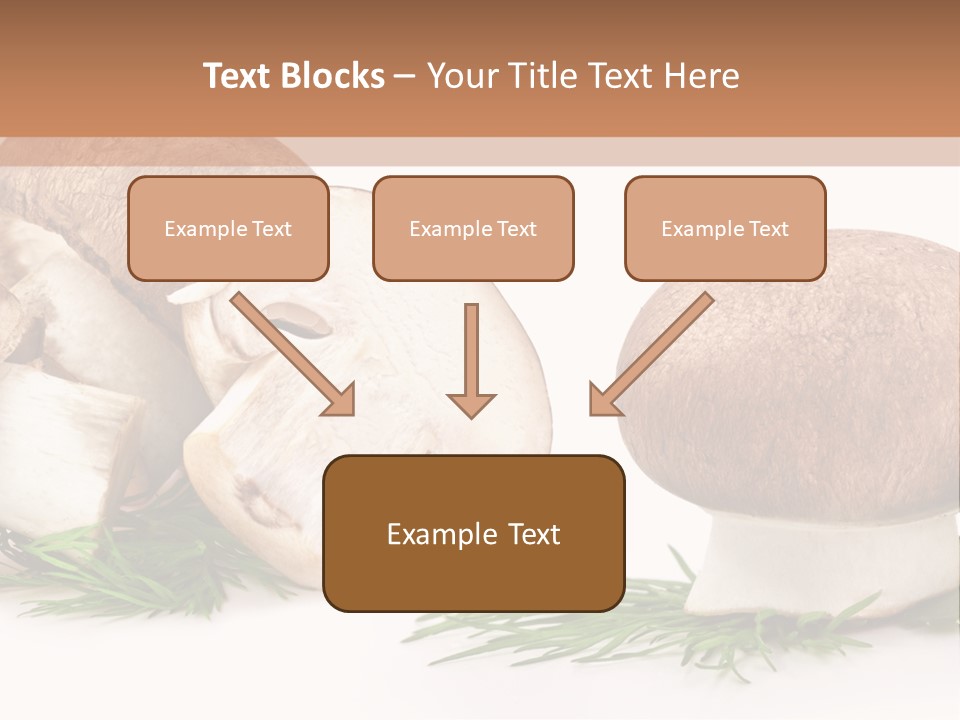 Text Blocks – Your Title Text Here

Example Text

Example Text

Example Text

Example Text